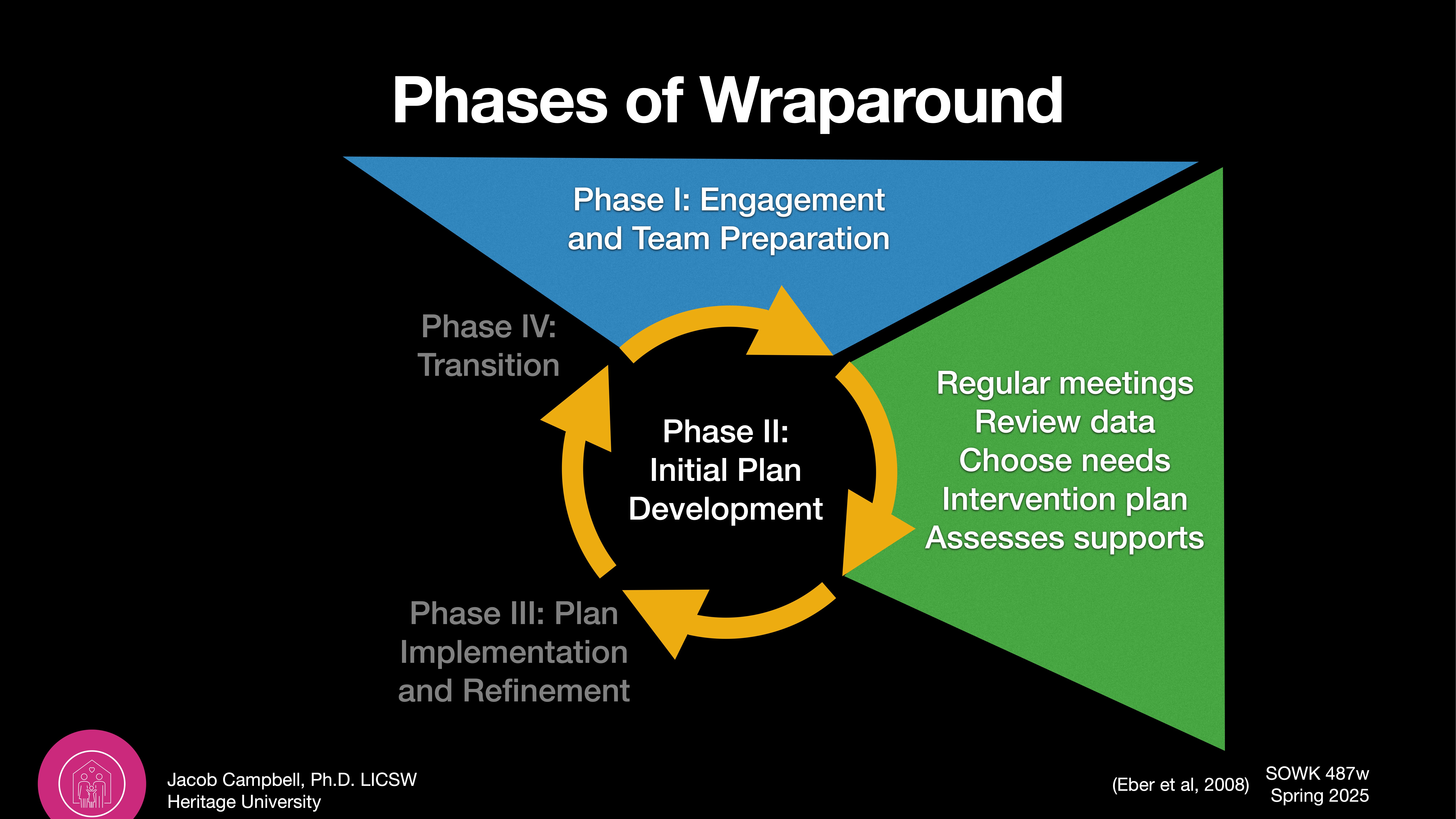 Phases of Wraparound

Phase I: Engagement and Team Preparation

Phase IV: Transition

Phase II: Initial Plan Development

Regular meetings
Review data
Choose needs
Intervention plan
Assesses supports

Phase III: Plan Implementation and Refinement

Jacob Campbell, Ph.D. LICSW
Heritage University

(Eber et al, 2008)

SOWK 487w
Spring 2025